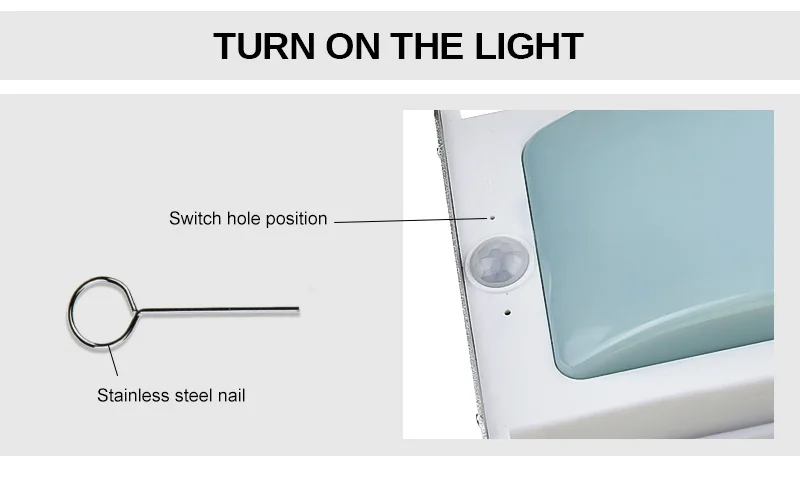 TURN ON THE LIGHT

Switch hole position

Stainless steel nail